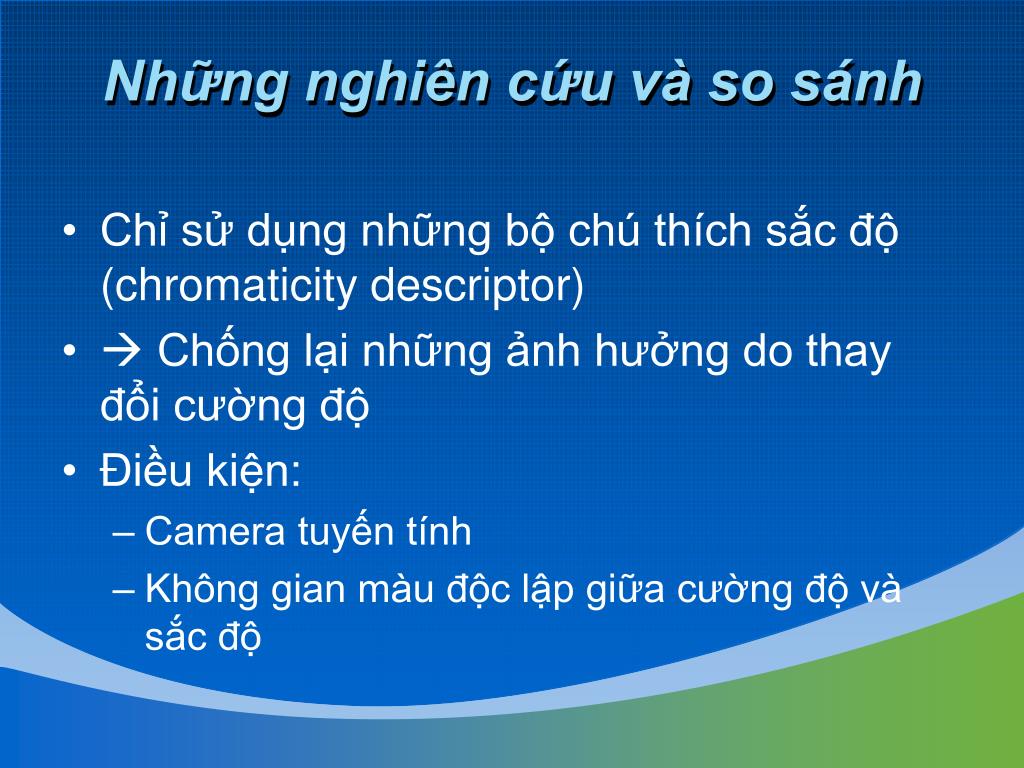 Những nghiên cứu và so sánh

• Chỉ sử dụng những bộ chú thích sắc độ (chromaticity descriptor)
• → Chống lại những ảnh hưởng do thay đổi cường độ
• Điều kiện:
– Camera tuyến tính
– Không gian màu độc lập giữa cường độ và sắc độ